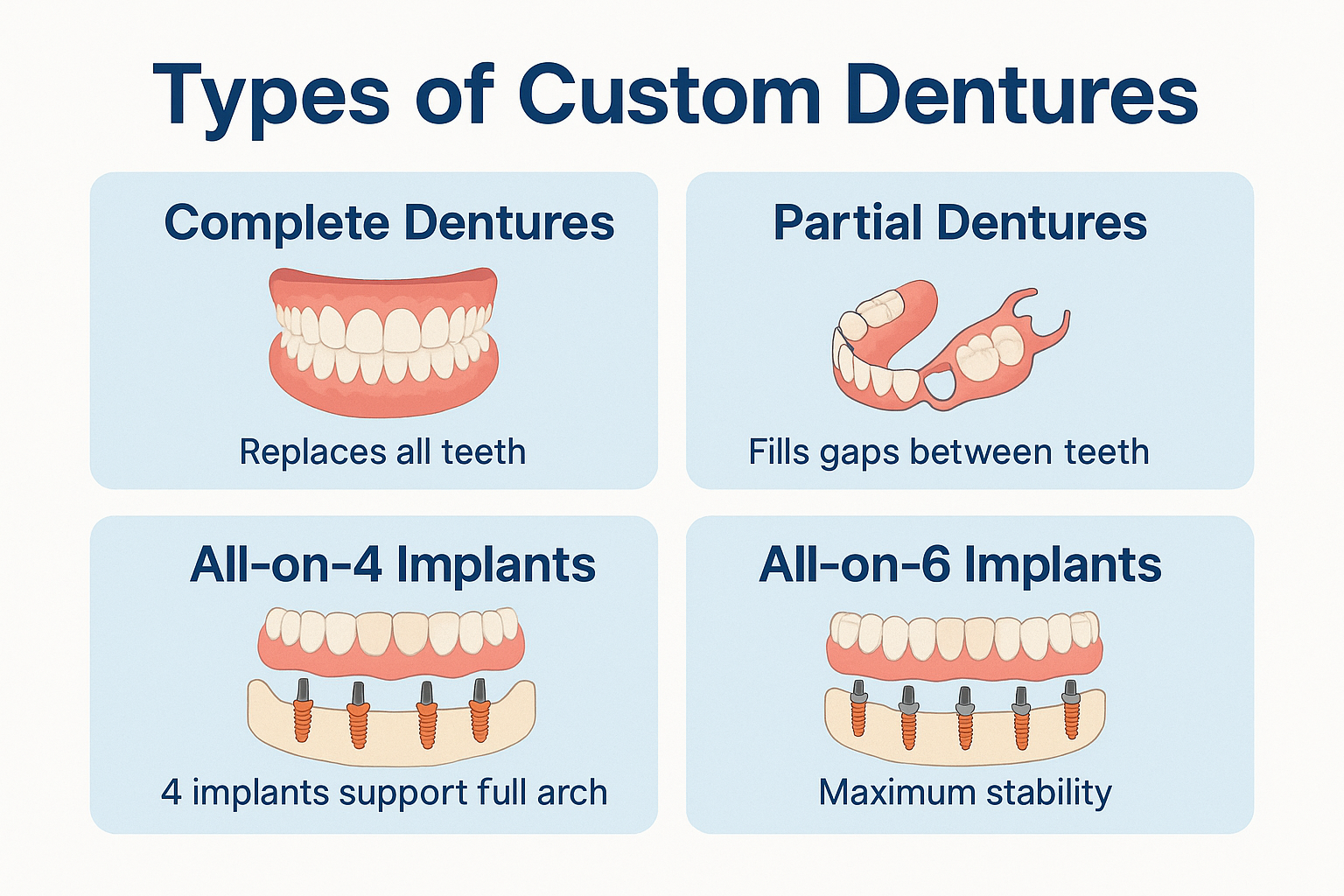 Types of Custom Dentures

Complete Dentures

Replaces all teeth

Partial Dentures

Fills gaps between teeth

All-on-4 Implants

4 implants support full arch

All-on-6 Implants

Maximum stability